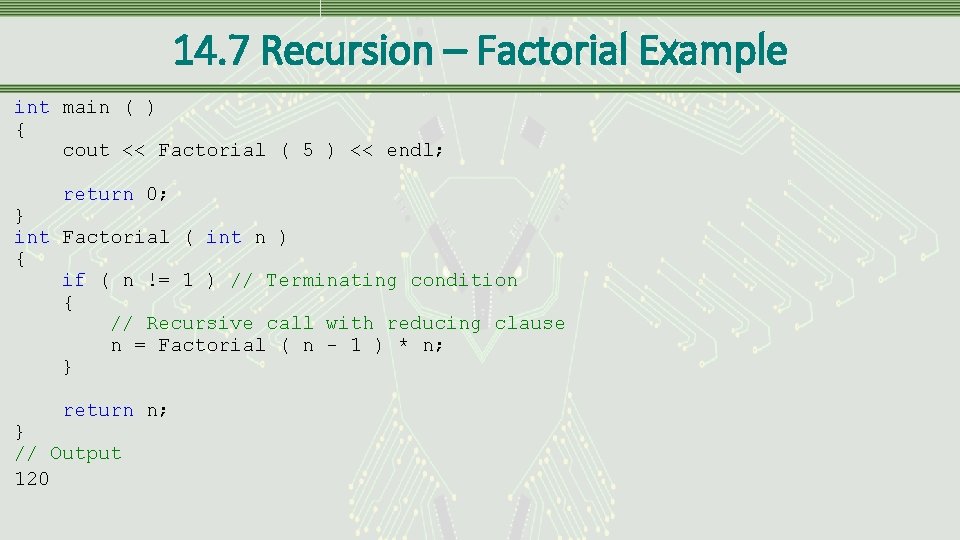 14.7 Recursion – Factorial Example

int main ( )
{
    cout << Factorial ( 5 ) << endl;

    return 0;
}
int Factorial ( int n )
{
    if ( n != 1 ) // Terminating condition
    {
        // Recursive call with reducing clause
        n = Factorial ( n - 1 ) * n;
    }

    return n;
}
// Output
120